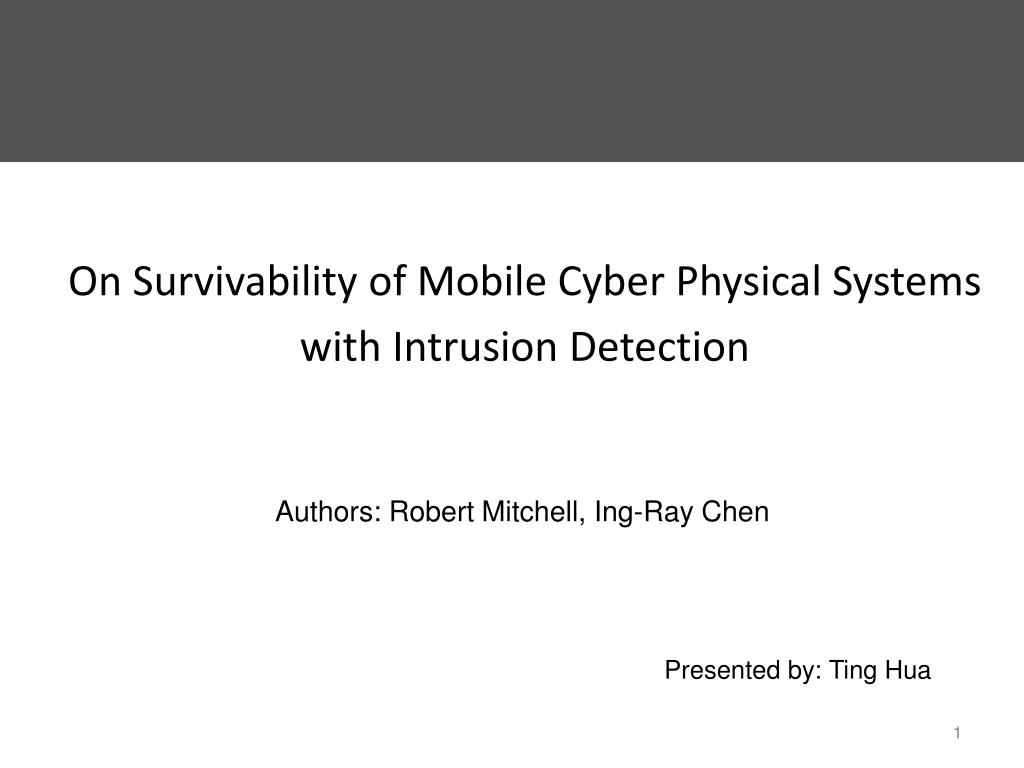 On Survivability of Mobile Cyber Physical Systems with Intrusion Detection

Authors: Robert Mitchell, Ing-Ray Chen

Presented by: Ting Hua

1